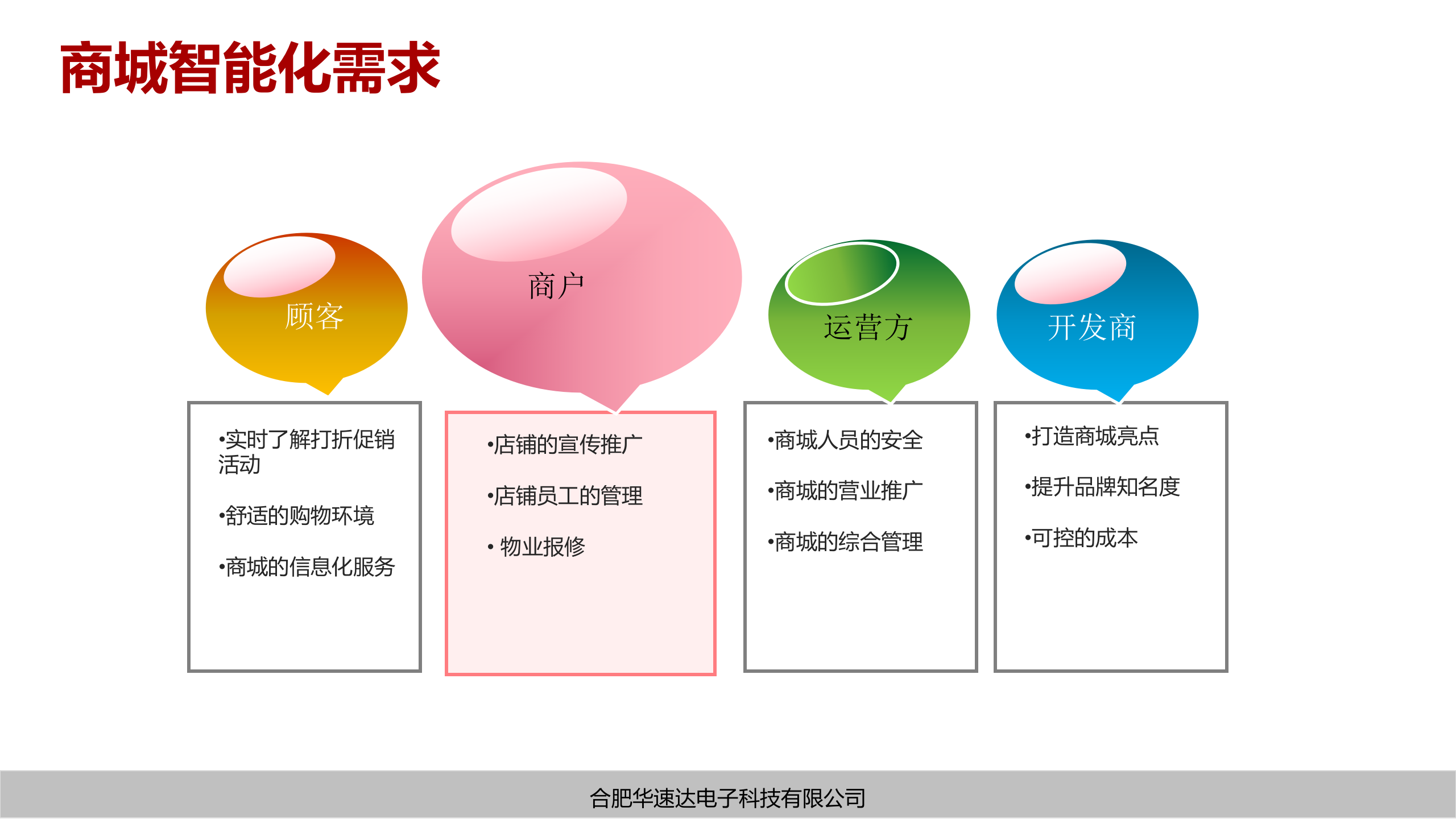 商城智能化需求

顾客

•实时了解打折促销活动

•舒适的购物环境

•商城的信息化服务

商户

•店铺的宣传推广

•店铺员工的管理

• 物业报修

运营方

•商城人员的安全

•商城的营业推广

•商城的综合管理

开发商

•打造商城亮点

•提升品牌知名度

•可控的成本

合肥华速达电子科技有限公司